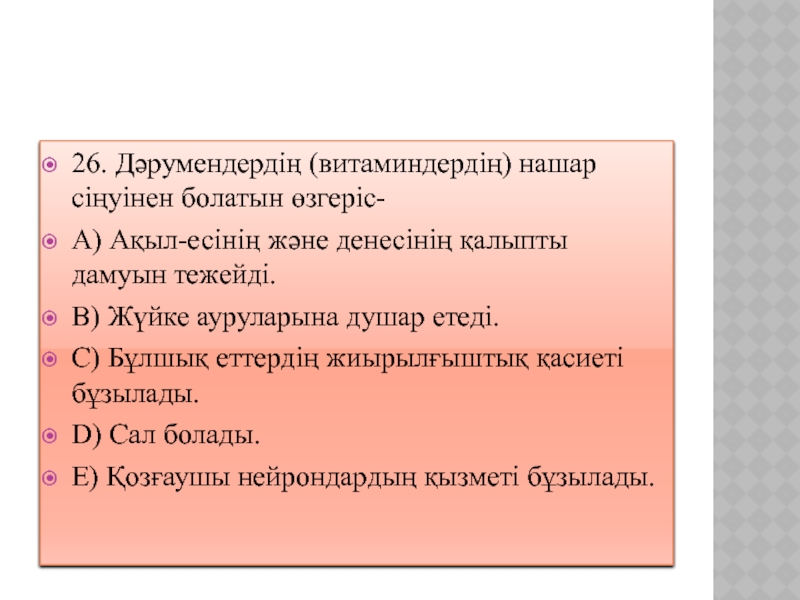 26. Дәрумендердің (витаминдердің) нашар сіңуінен болатын өзгеріс-

А) Ақыл-есінің және денесінің қалыпты дамуын тежейді.

В) Жүйке ауруларына душар етеді.

С) Бұлшық еттердің жиырылғыштық қасиеті бұзылады.

D) Сал болады.

Е) Қозғаушы нейрондардың қызметі бұзылады.